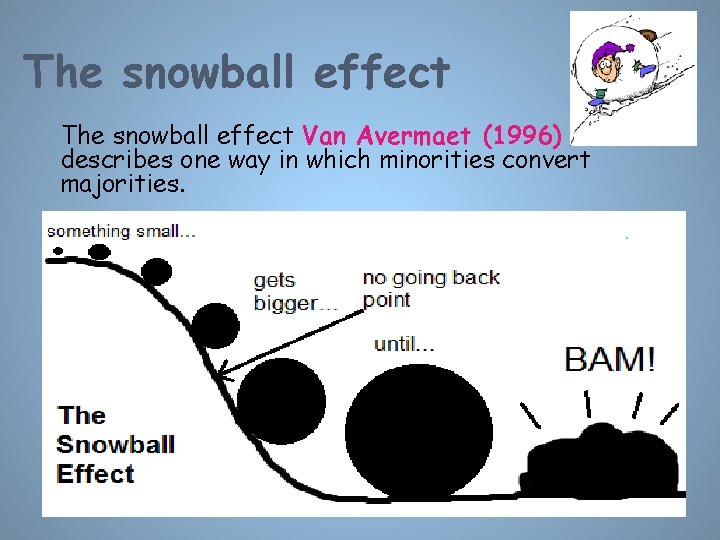 The snowball effect

The snowball effect Van Avermaet (1996) describes one way in which minorities convert majorities.

something small...

gets bigger...

no going back point

until...

BAM!

The Snowball Effect